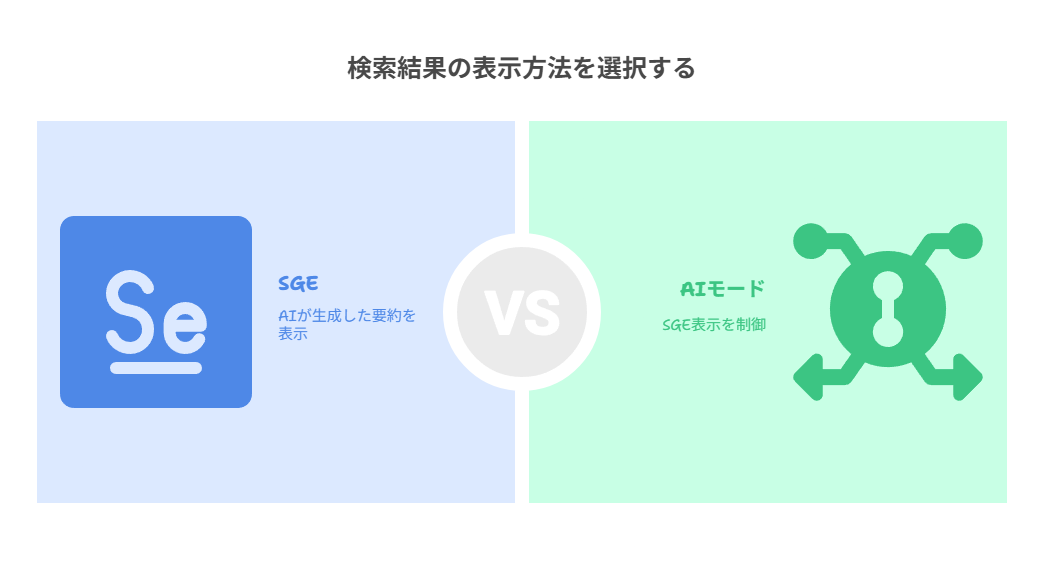 検索結果の表示方法を選択する

Se

SGE

AIが生成した要約を表示

VS

AIモード

SGE表示を制御